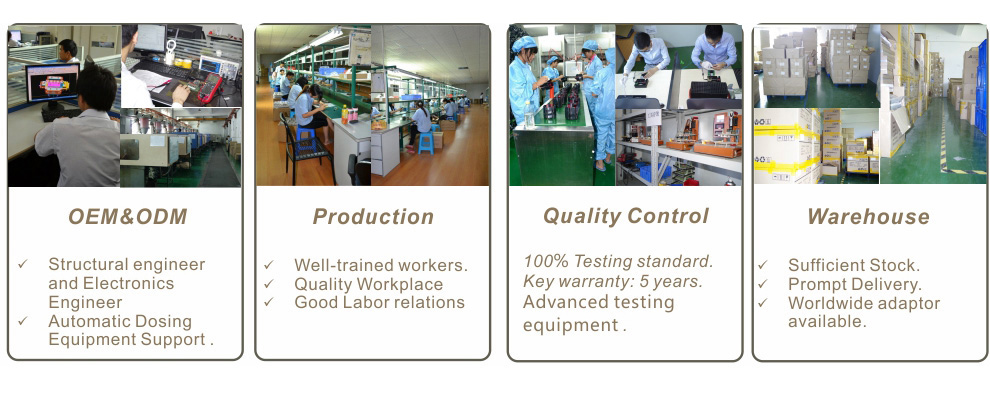 OEM&ODM

✓ Structural engineer and Electronics Engineer
✓ Automatic Dosing Equipment Support .

Production

✓ Well-trained workers.
✓ Quality Workplace
✓ Good Labor relations

Quality Control

100% Testing standard.
Key warranty: 5 years.
Advanced testing equipment .

Warehouse

✓ Sufficient Stock.
✓ Prompt Delivery.
✓ Worldwide adaptor available.